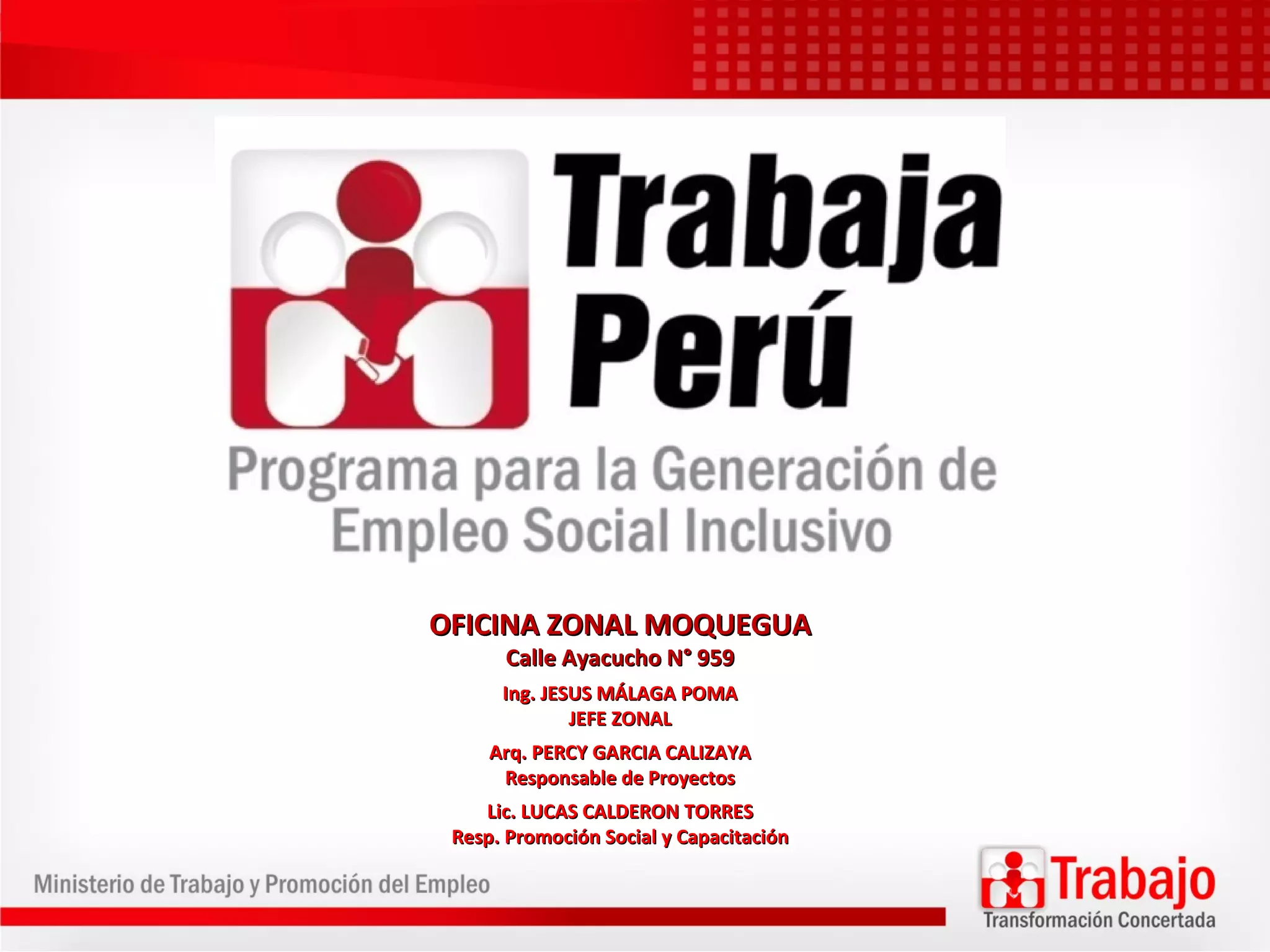 Trabaja Perú

Programa para la Generación de Empleo Social Inclusivo

OFICINA ZONAL MOQUEGUA
Calle Ayacucho N° 959

Ing. JESUS MÁLAGA POMA
JEFE ZONAL

Arq. PERCY GARCIA CALIZAYA
Responsable de Proyectos

Lic. LUCAS CALDERON TORRES
Resp. Promoción Social y Capacitación

Ministerio de Trabajo y Promoción del Empleo

Trabajo
Transformación Concertada